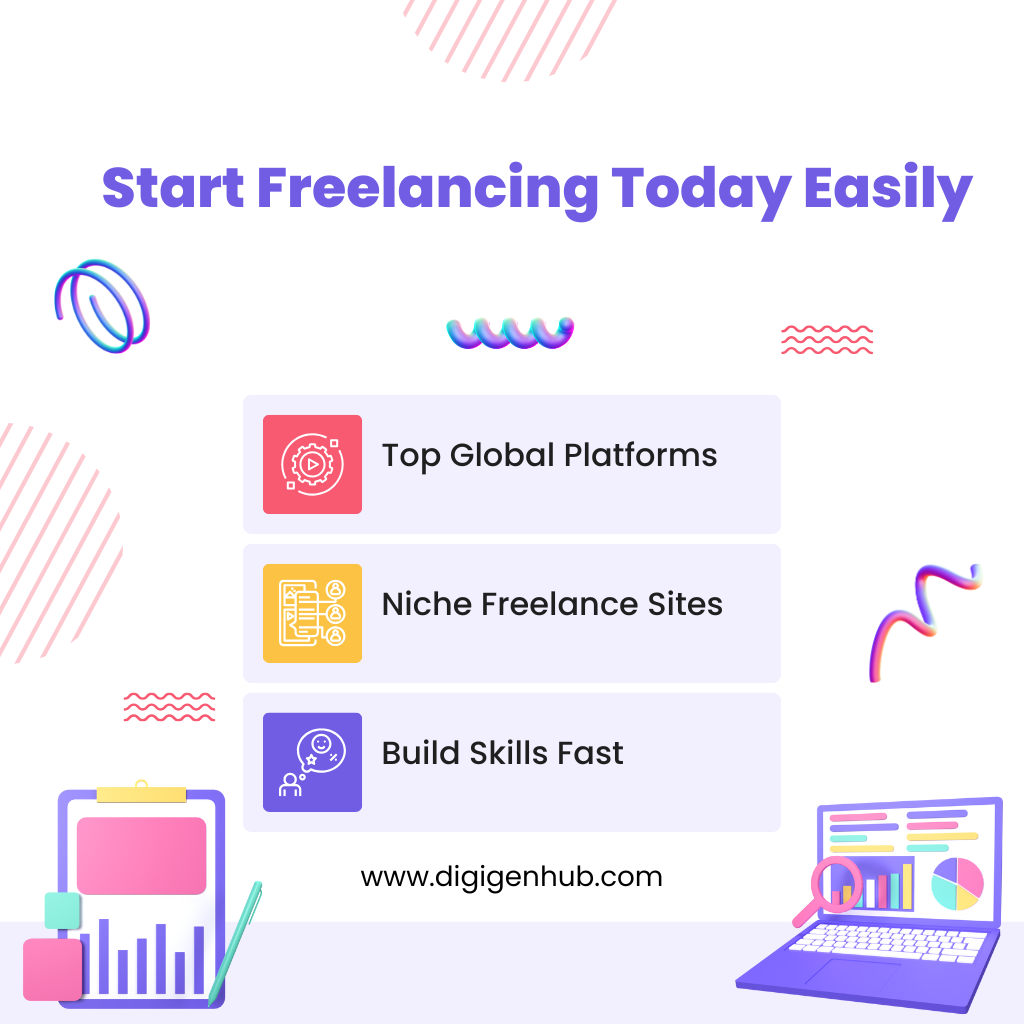 Start Freelancing Today Easily

Top Global Platforms

Niche Freelance Sites

Build Skills Fast

www.digigenhub.com